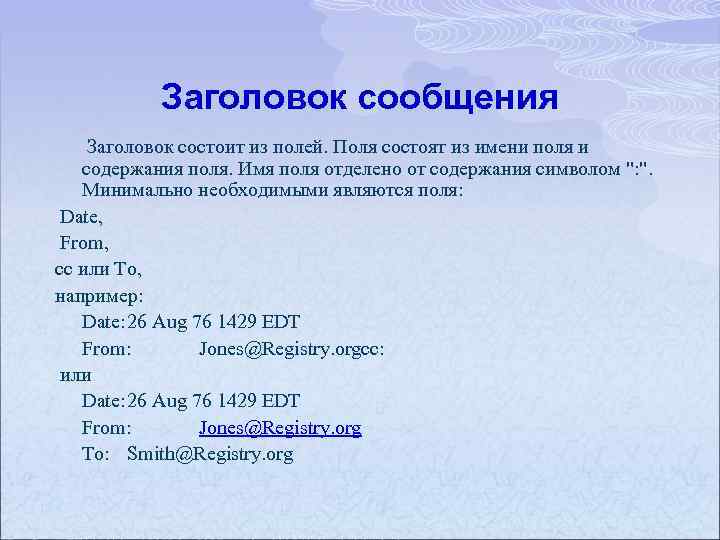 Заголовок сообщения

Заголовок состоит из полей. Поля состоят из имени поля и содержания поля. Имя поля отделено от содержания символом ":". Минимально необходимыми являются поля:

Date,

From,

cc или To,

например:

Date:26 Aug 76 1429 EDT

From: Jones@Registry.orgcc:

или

Date:26 Aug 76 1429 EDT

From: Jones@Registry.org

To: Smith@Registry.org